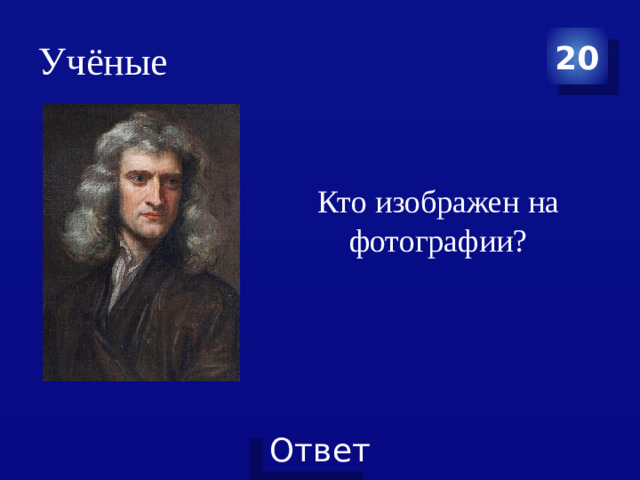 Учёные

20

Кто изображен на фотографии?

Ответ